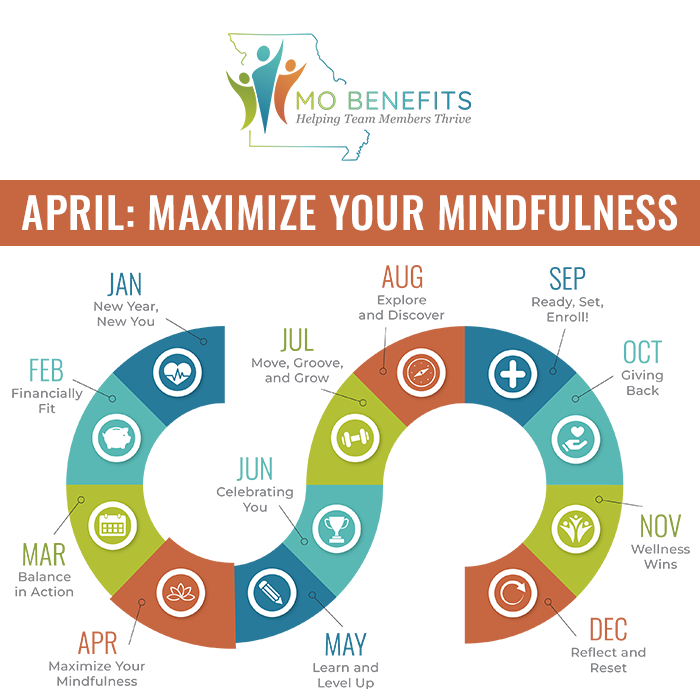 MO BENEFITS
Helping Team Members Thrive

APRIL: MAXIMIZE YOUR MINDFULNESS

JAN
New Year, New You

FEB
Financially Fit

MAR
Balance in Action

APR
Maximize Your Mindfulness

MAY
Learn and Level Up

JUN
Celebrating You

JUL
Move, Groove, and Grow

AUG
Explore and Discover

SEP
Ready, Set, Enroll!

OCT
Giving Back

NOV
Wellness Wins

DEC
Reflect and Reset